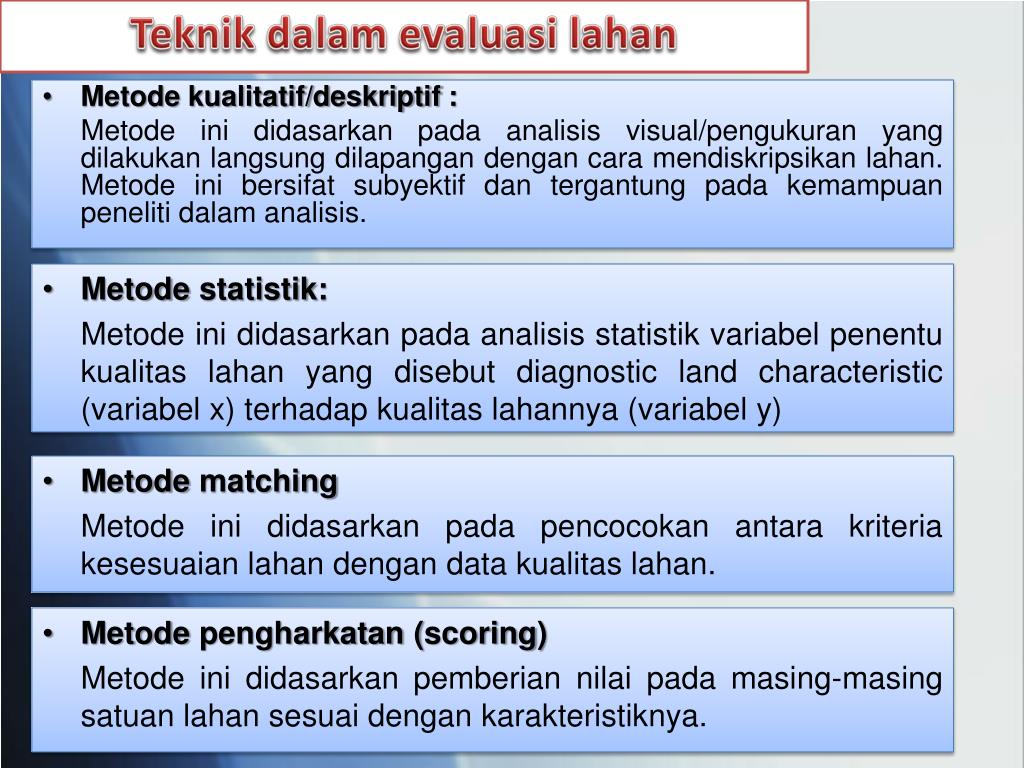 Teknik dalam evaluasi lahan

• Metode kualitatif/deskriptif :
Metode ini didasarkan pada analisis visual/pengukuran yang dilakukan langsung dilapangan dengan cara mendiskripsikan lahan. Metode ini bersifat subyektif dan tergantung pada kemampuan peneliti dalam analisis.

• Metode statistik:
Metode ini didasarkan pada analisis statistik variabel penentu kualitas lahan yang disebut diagnostic land characteristic (variabel x) terhadap kualitas lahannya (variabel y)

• Metode matching
Metode ini didasarkan pada pencocokan antara kriteria kesesuaian lahan dengan data kualitas lahan.

• Metode pengharkatan (scoring)
Metode ini didasarkan pemberian nilai pada masing-masing satuan lahan sesuai dengan karakteristiknya.